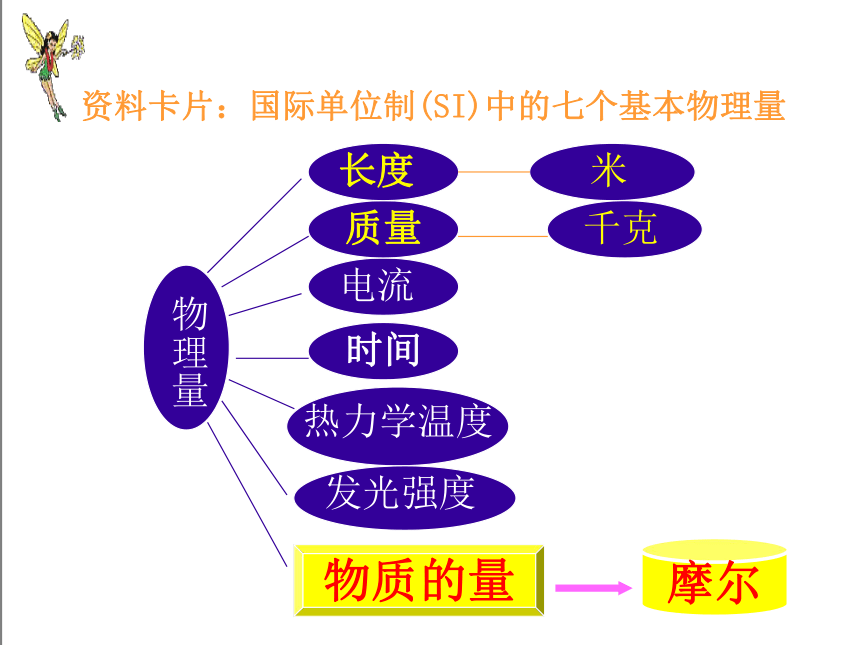 资料卡片：国际单位制(SI)中的七个基本物理量

物理量

长度

米

质量

千克

电流

时间

热力学温度

发光强度

物质的量

摩尔